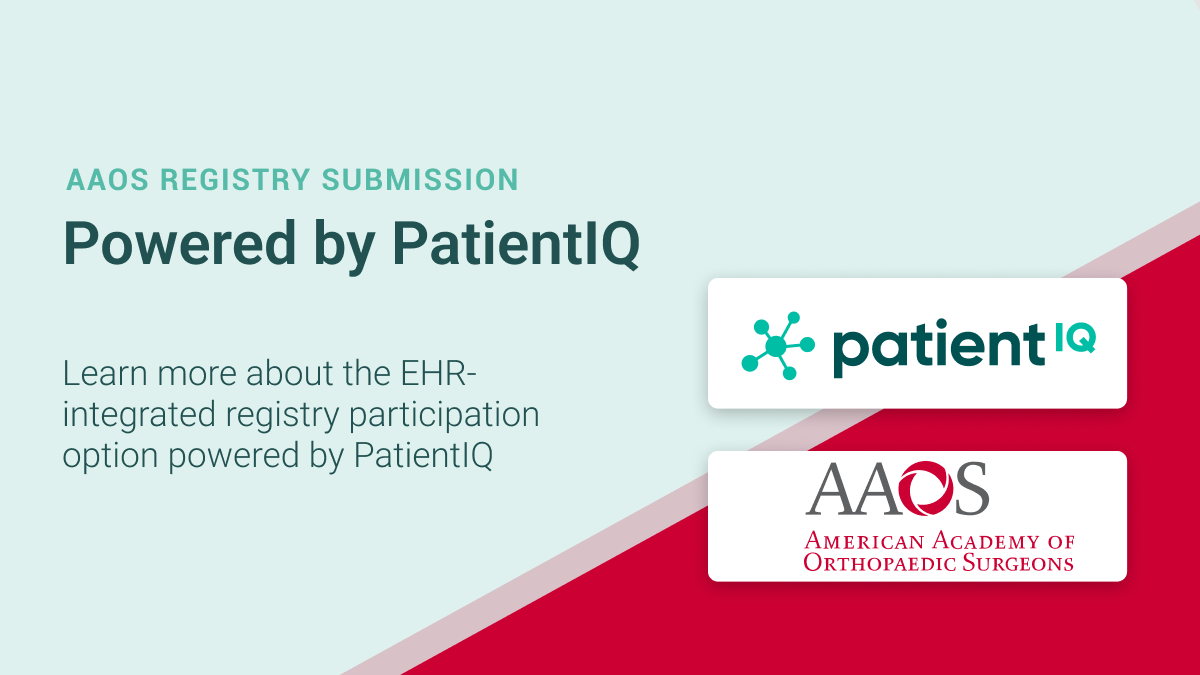 AAOS REGISTRY SUBMISSION

Powered by PatientIQ

Learn more about the EHR-integrated registry participation option powered by PatientIQ

patient IQ

AAOS

AMERICAN ACADEMY OF ORTHOPAEDIC SURGEONS